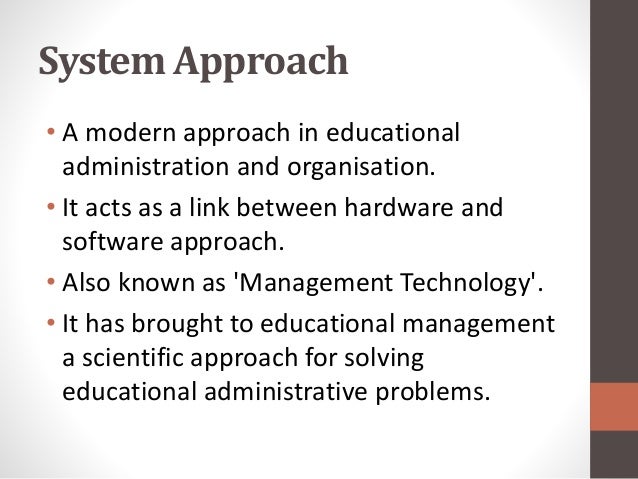 System Approach

• A modern approach in educational administration and organisation.

• It acts as a link between hardware and software approach.

• Also known as 'Management Technology'.

• It has brought to educational management a scientific approach for solving educational administrative problems.